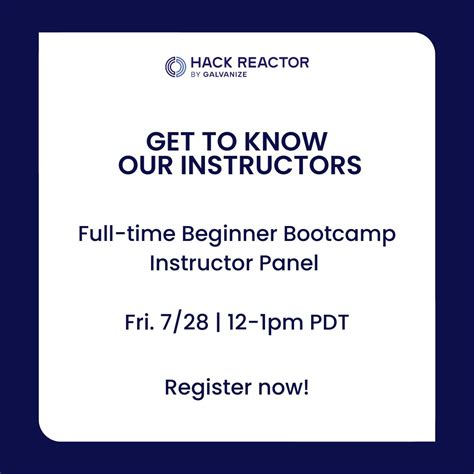 HACK REACTOR
BY GALVANIZE

GET TO KNOW
OUR INSTRUCTORS

Full-time Beginner Bootcamp
Instructor Panel

Fri. 7/28 | 12-1pm PDT

Register now!